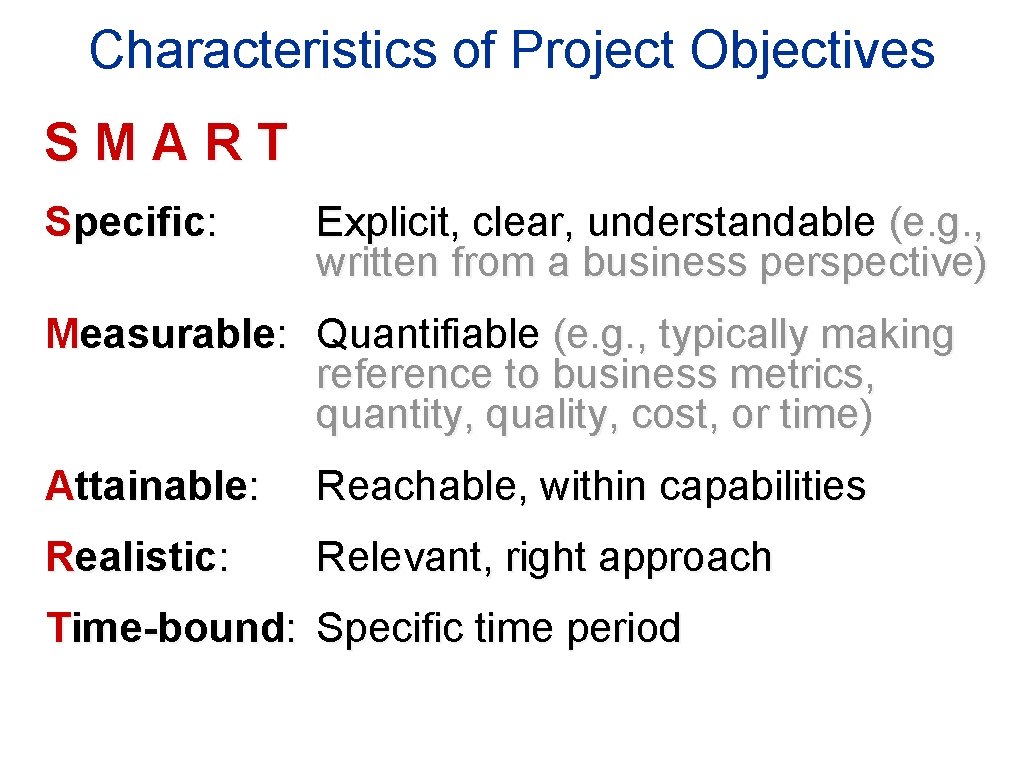 Characteristics of Project Objectives

S M A R T

Specific: Explicit, clear, understandable (e.g., written from a business perspective)

Measurable: Quantifiable (e.g., typically making reference to business metrics, quantity, quality, cost, or time)

Attainable: Reachable, within capabilities

Realistic: Relevant, right approach

Time-bound: Specific time period